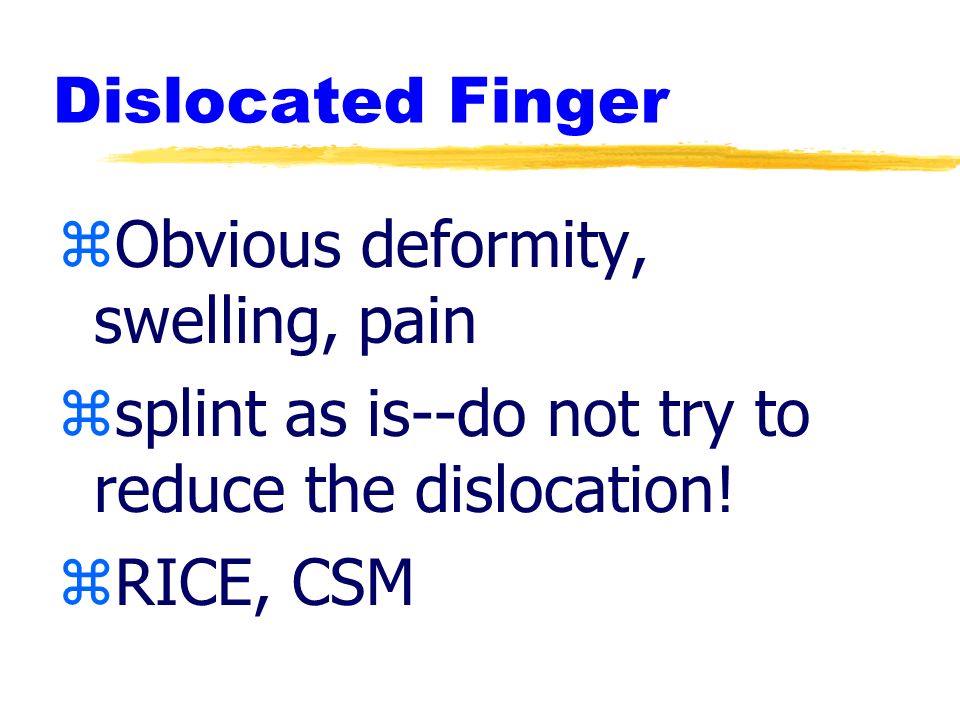 Dislocated Finger

⌘Obvious deformity, swelling, pain

⌘splint as is--do not try to reduce the dislocation!

⌘RICE, CSM